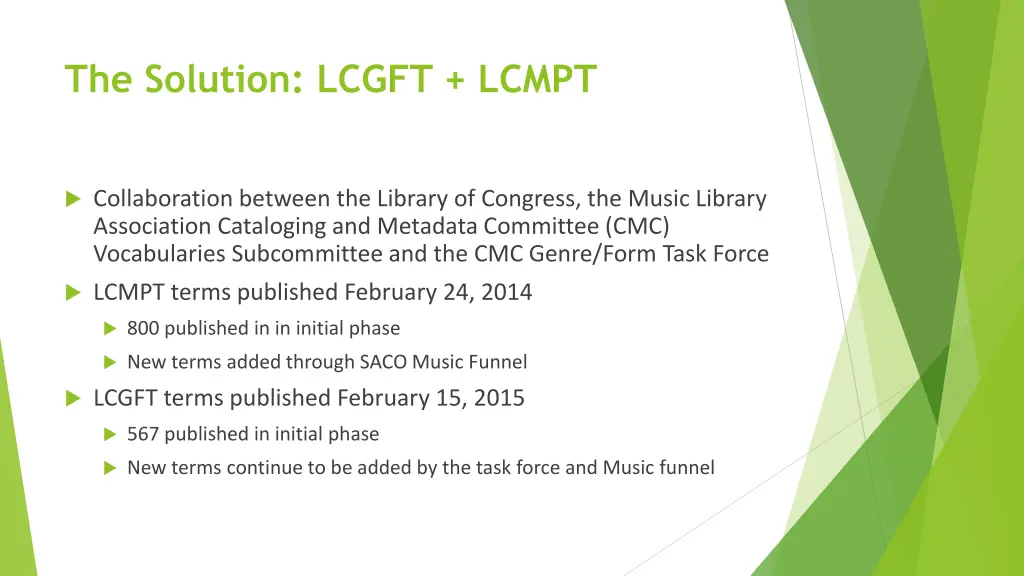 The Solution: LCGFT + LCMPT

Collaboration between the Library of Congress, the Music Library Association Cataloging and Metadata Committee (CMC) Vocabularies Subcommittee and the CMC Genre/Form Task Force

LCMPT terms published February 24, 2014

800 published in in initial phase

New terms added through SACO Music Funnel

LCGFT terms published February 15, 2015

567 published in initial phase

New terms continue to be added by the task force and Music funnel